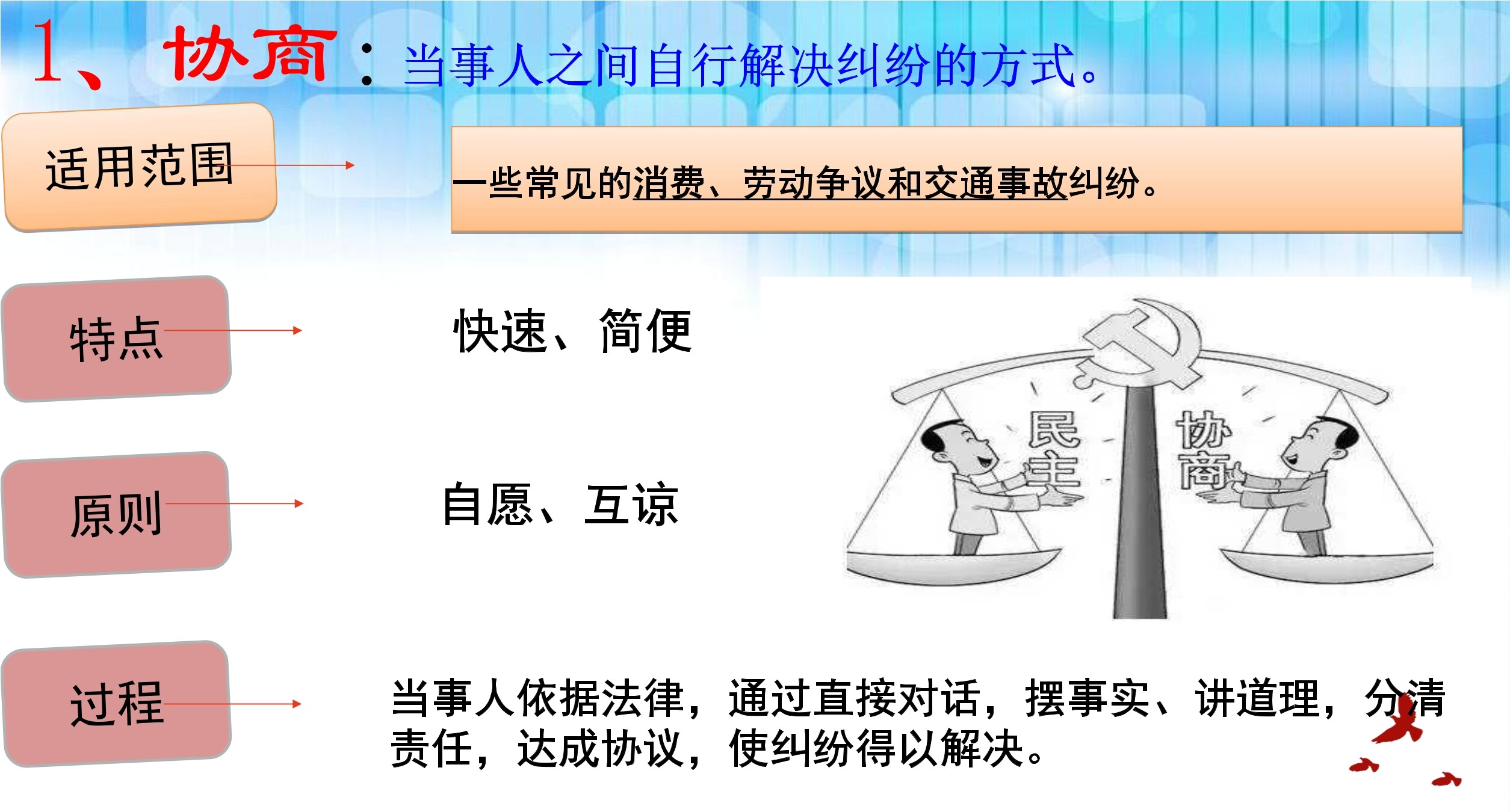 1、协商：当事人之间自行解决纠纷的方式。

适用范围

一些常见的消费、劳动争议和交通事故纠纷。

特点

快速、简便

原则

自愿、互谅

民主

协商

过程

当事人依据法律，通过直接对话，摆事实、讲道理，分清责任，达成协议，使纠纷得以解决。